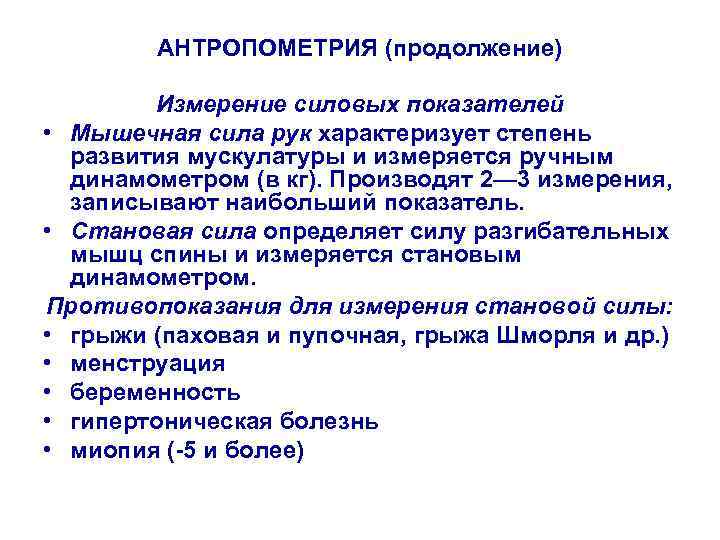 АНТРОПОМЕТРИЯ (продолжение)

Измерение силовых показателей

• Мышечная сила рук характеризует степень развития мускулатуры и измеряется ручным динамометром (в кг). Производят 2—3 измерения, записывают наибольший показатель.
• Становая сила определяет силу разгибательных мышц спины и измеряется становым динамометром.

Противопоказания для измерения становой силы:
• грыжи (паховая и пупочная, грыжа Шморля и др.)
• менструация
• беременность
• гипертоническая болезнь
• миопия (-5 и более)